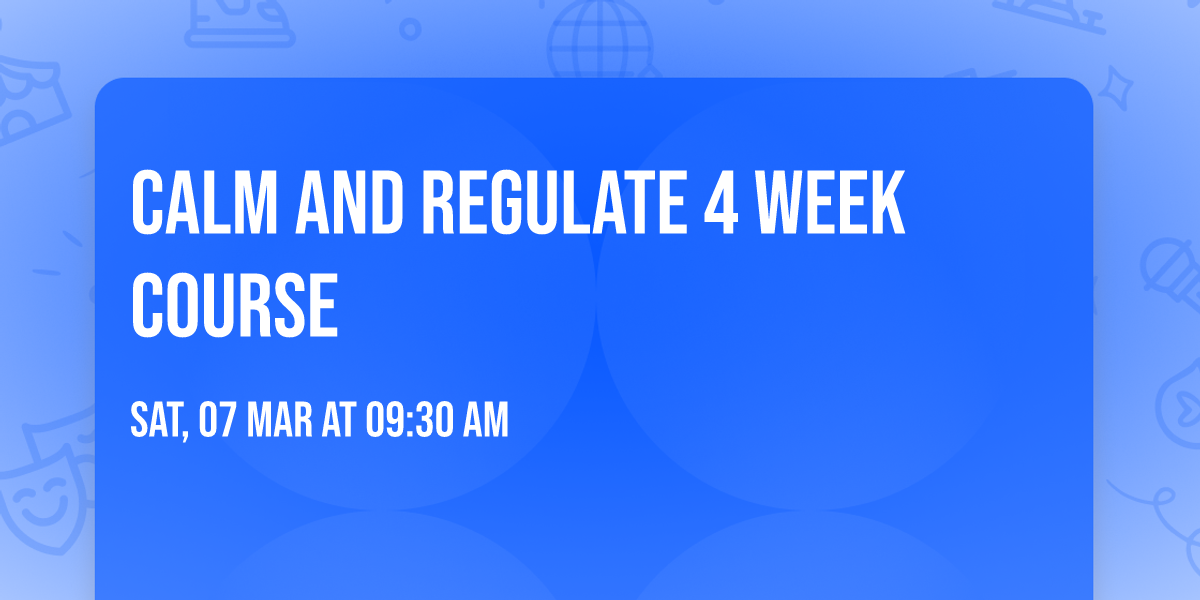 CALM AND REGULATE 4 WEEK COURSE

SAT, 07 MAR AT 09:30 AM